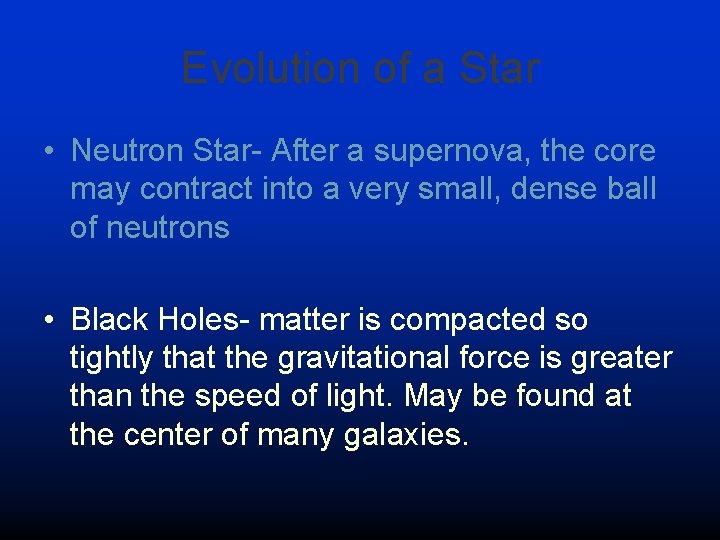 Evolution of a Star

• Neutron Star- After a supernova, the core may contract into a very small, dense ball of neutrons

• Black Holes- matter is compacted so tightly that the gravitational force is greater than the speed of light. May be found at the center of many galaxies.